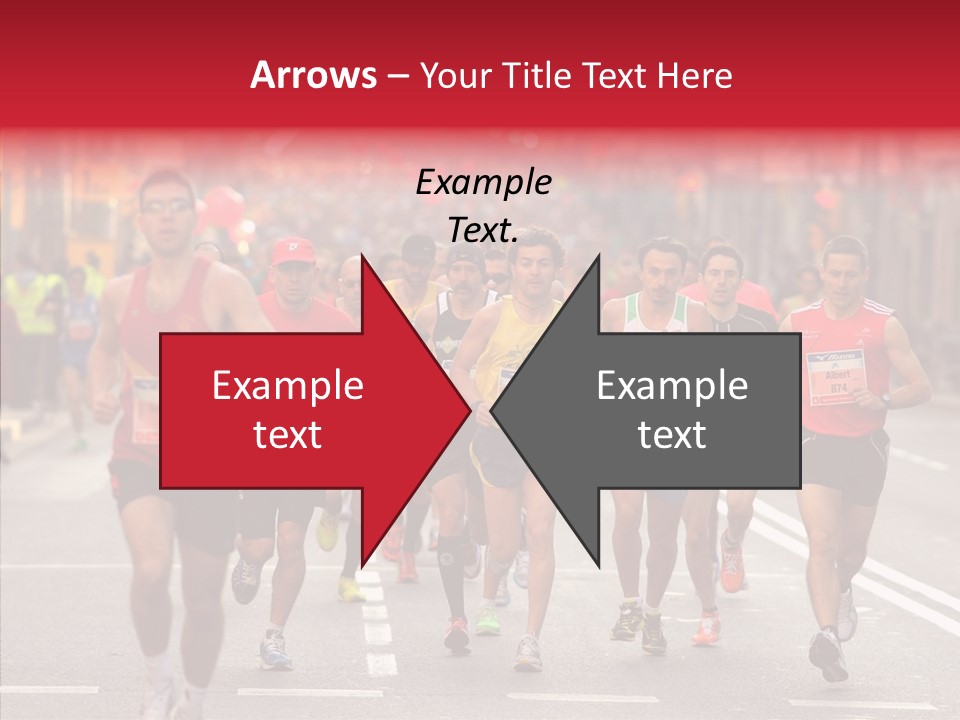 Arrows – Your Title Text Here

Example Text.

Example text

Example text

Mizuno
Albert
874